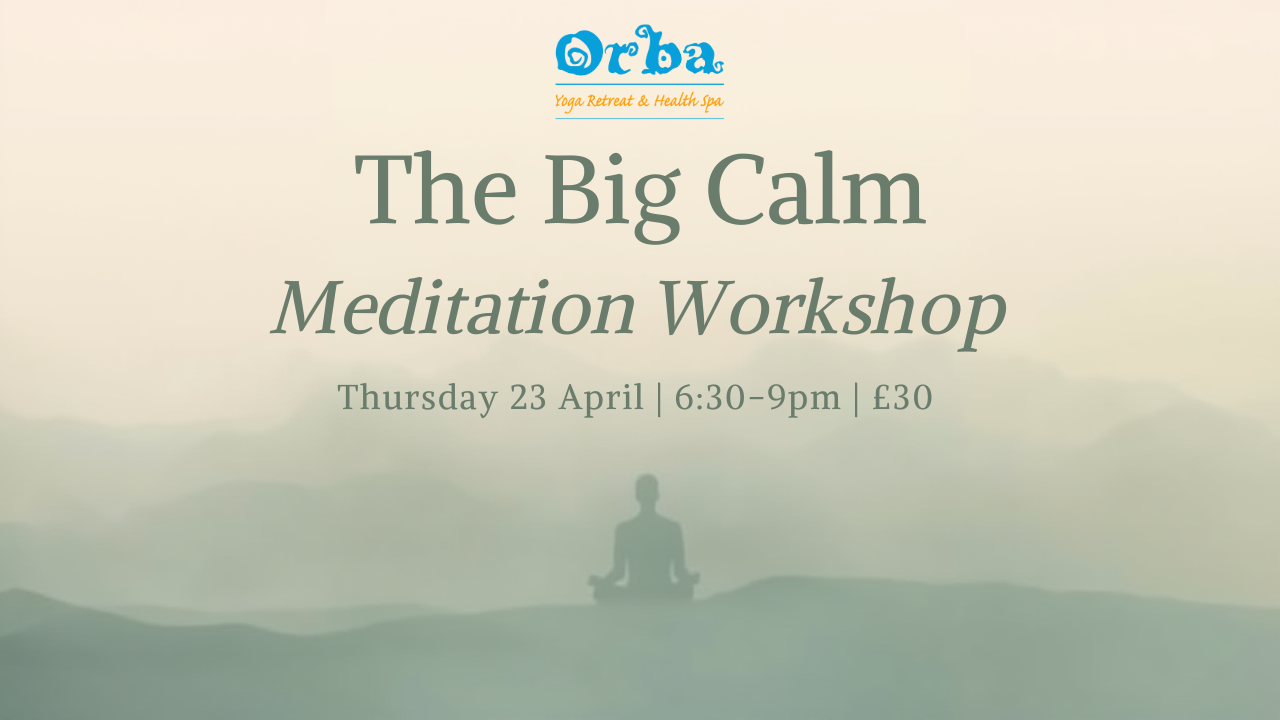 Orba
Yoga Retreat & Health Spa

The Big Calm

Meditation Workshop

Thursday 23 April | 6:30-9pm | £30